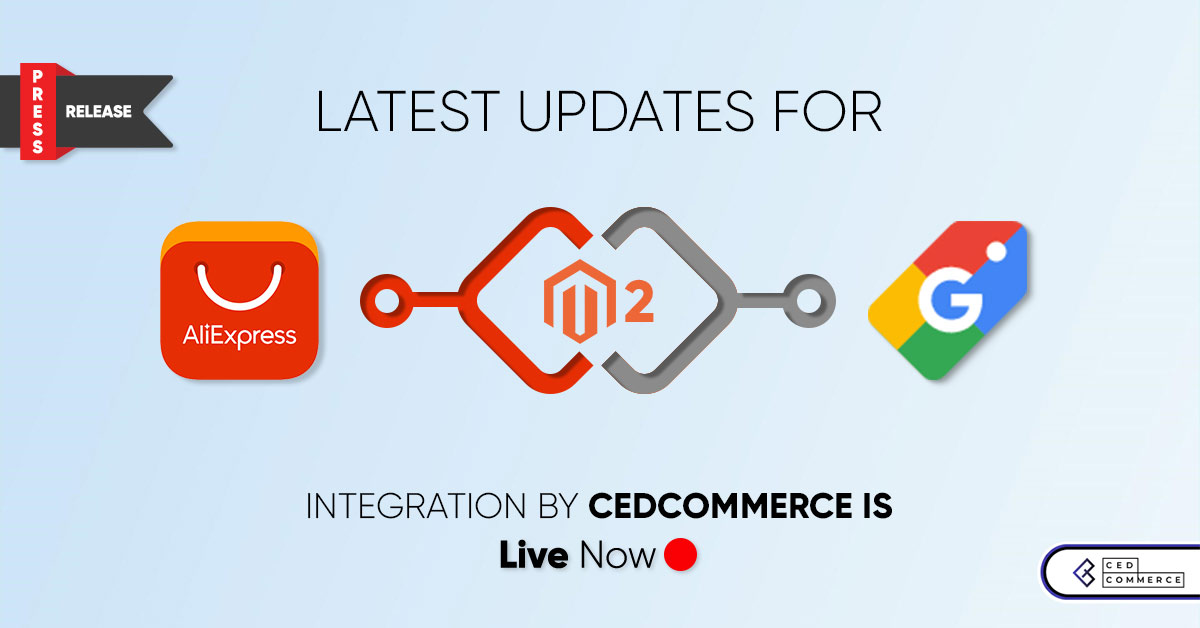 PRESS RELEASE

LATEST UPDATES FOR

AliExpress

2

G

INTEGRATION BY CEDCOMMERCE IS
Live Now

CED COMMERCE